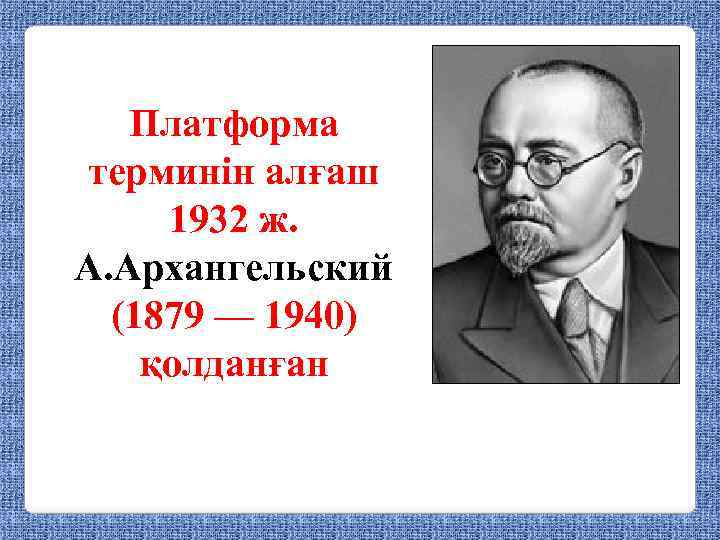 Платформа терминін алғаш 1932 ж. А.Архангельский (1879 — 1940) қолданған